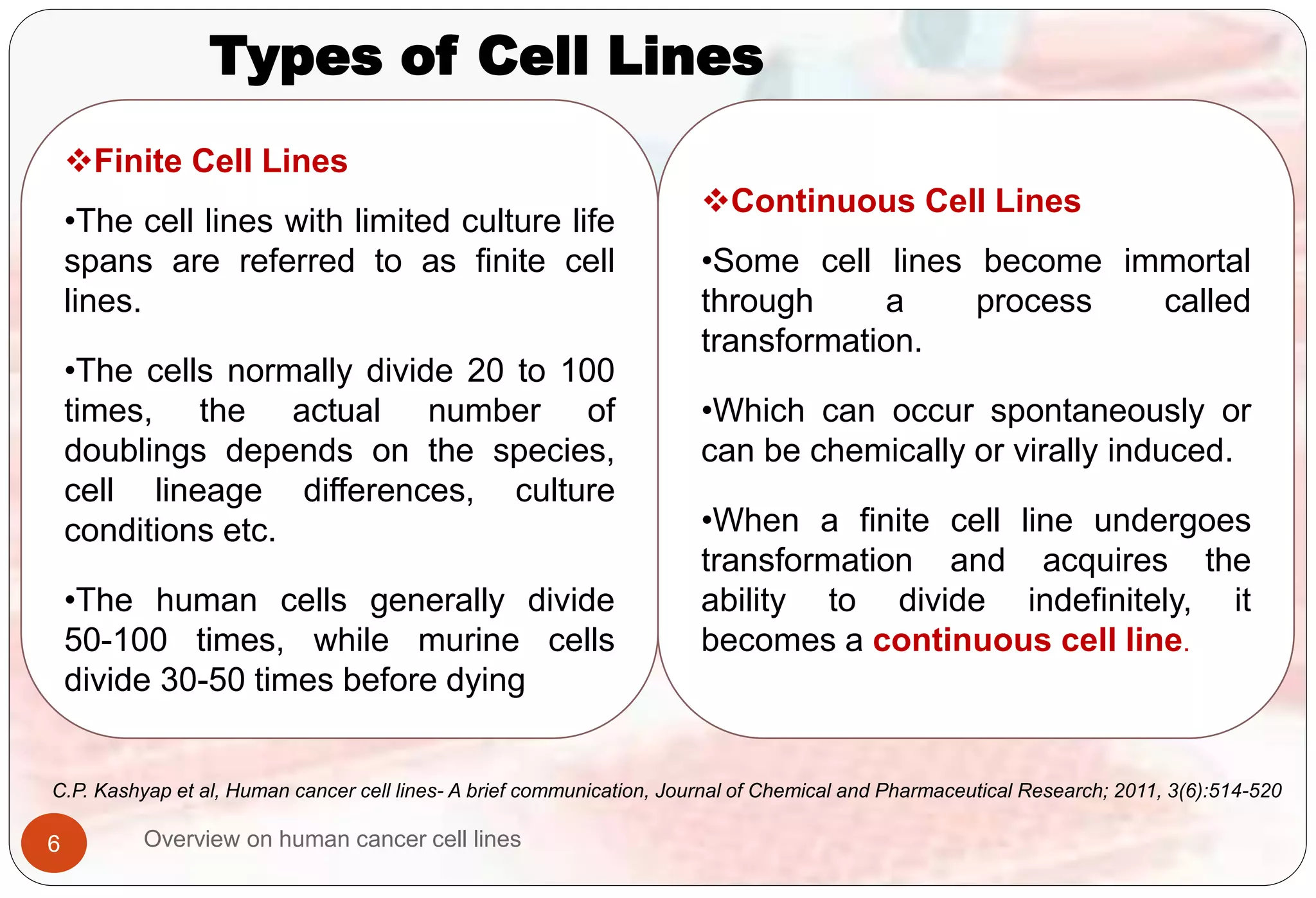 Types of Cell Lines

❖Finite Cell Lines

•The cell lines with limited culture life spans are referred to as finite cell lines.

•The cells normally divide 20 to 100 times, the actual number of doublings depends on the species, cell lineage differences, culture conditions etc.

•The human cells generally divide 50-100 times, while murine cells divide 30-50 times before dying

❖Continuous Cell Lines

•Some cell lines become immortal through a process called transformation.

•Which can occur spontaneously or can be chemically or virally induced.

•When a finite cell line undergoes transformation and acquires the ability to divide indefinitely, it becomes a continuous cell line.

C.P. Kashyap et al, Human cancer cell lines- A brief communication, Journal of Chemical and Pharmaceutical Research; 2011, 3(6):514-520

6

Overview on human cancer cell lines